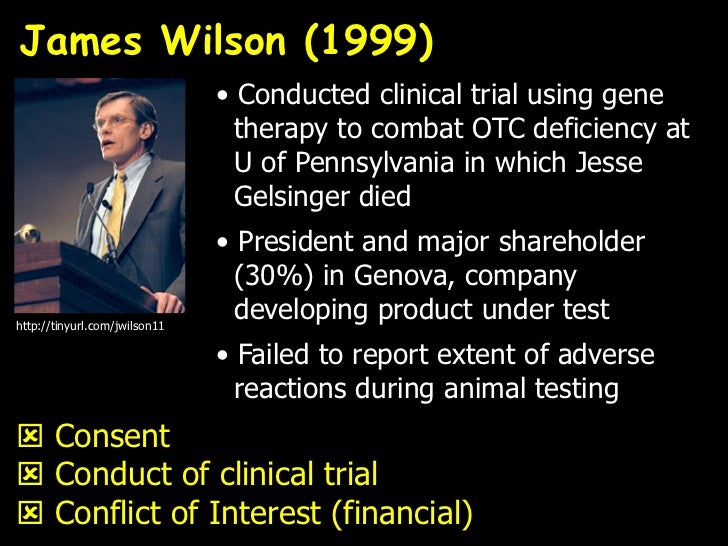 James Wilson (1999)

http://tinyurl.com/jwilson11

• Conducted clinical trial using gene therapy to combat OTC deficiency at U of Pennsylvania in which Jesse Gelsinger died

• President and major shareholder (30%) in Genova, company developing product under test

• Failed to report extent of adverse reactions during animal testing

☒ Consent
☒ Conduct of clinical trial
☒ Conflict of Interest (financial)